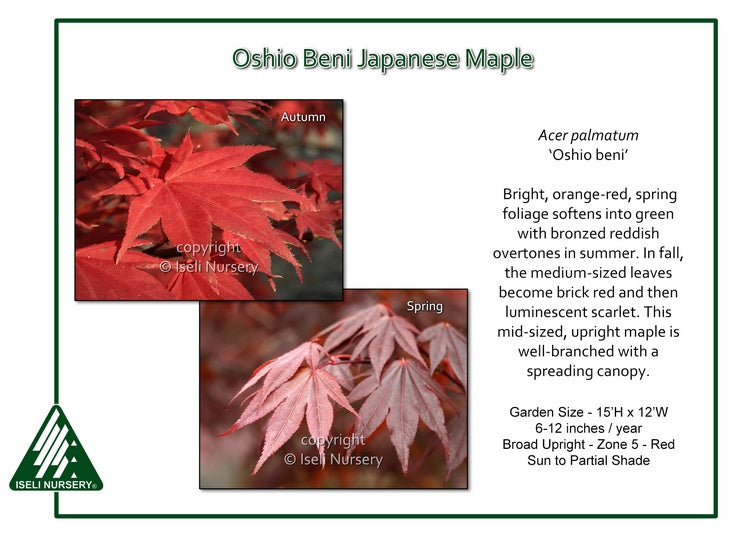 Oshio Beni Japanese Maple

Autumn

copyright
© Iseli Nursery

Spring

copyright
© Iseli Nursery

Acer palmatum
'Oshio beni'

Bright, orange-red, spring foliage softens into green with bronzed reddish overtones in summer. In fall, the medium-sized leaves become brick red and then luminescent scarlet. This mid-sized, upright maple is well-branched with a spreading canopy.

Garden Size - 15'H x 12'W
6-12 inches / year
Broad Upright - Zone 5 - Red
Sun to Partial Shade

ISELI NURSERY®